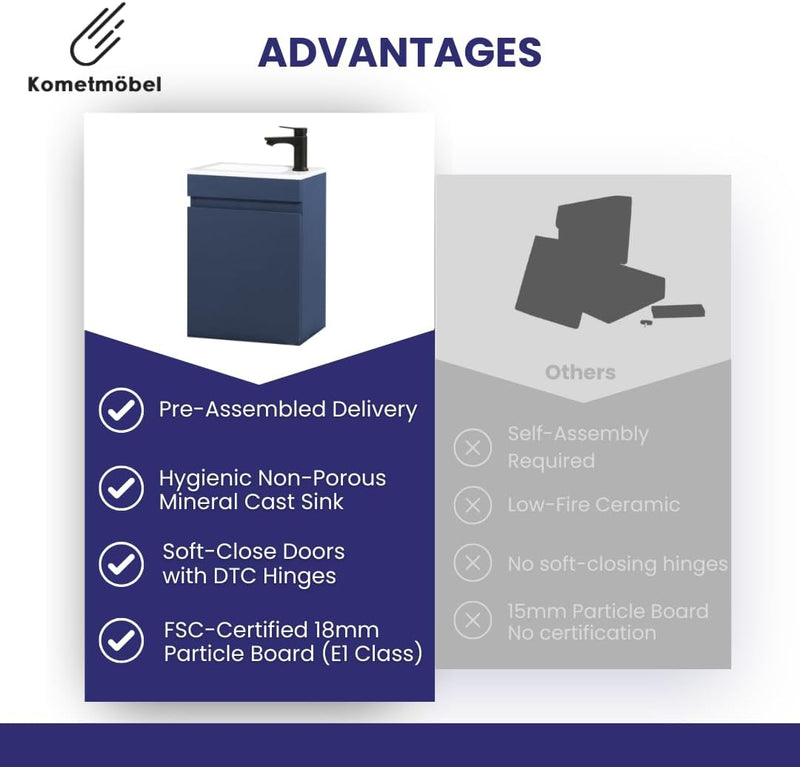 Kometmöbel

ADVANTAGES

Pre-Assembled Delivery

Hygienic Non-Porous Mineral Cast Sink

Soft-Close Doors with DTC Hinges

FSC-Certified 18mm Particle Board (E1 Class)

Others

Self-Assembly Required

Low-Fire Ceramic

No soft-closing hinges

15mm Particle Board No certification